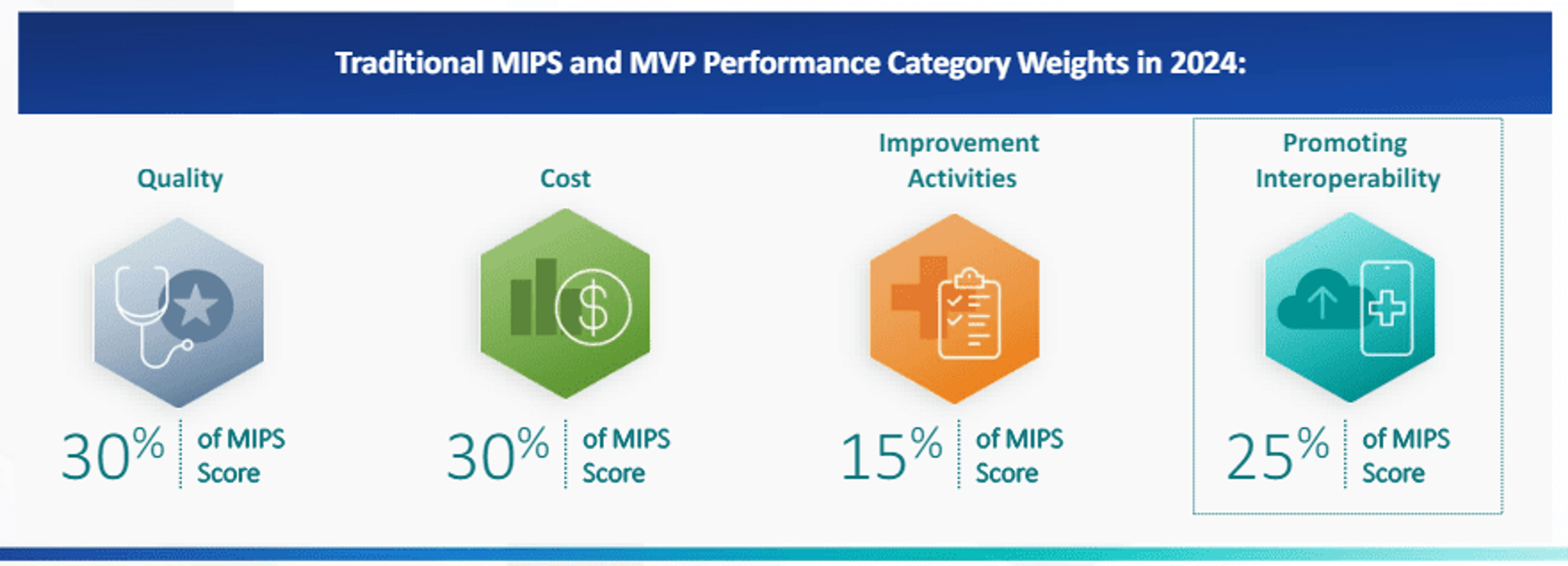 Traditional MIPS and MVP Performance Category Weights in 2024:

Quality

30% of MIPS Score

Cost

30% of MIPS Score

Improvement Activities

15% of MIPS Score

Promoting Interoperability

25% of MIPS Score